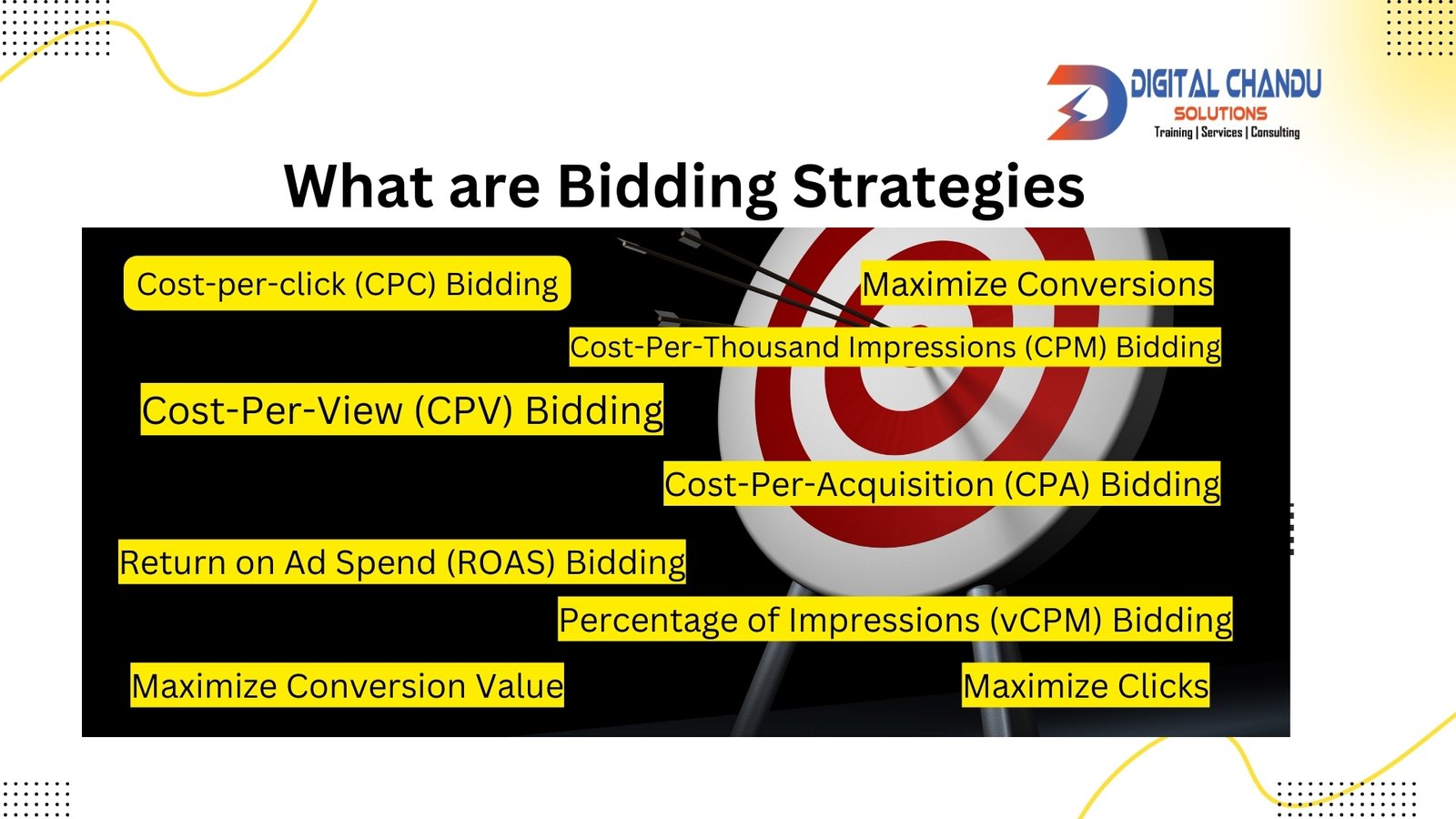 DIGITAL CHANDU
SOLUTIONS
Training | Services | Consulting

What are Bidding Strategies

Cost-per-click (CPC) Bidding

Maximize Conversions

Cost-Per-Thousand Impressions (CPM) Bidding

Cost-Per-View (CPV) Bidding

Cost-Per-Acquisition (CPA) Bidding

Return on Ad Spend (ROAS) Bidding

Percentage of Impressions (vCPM) Bidding

Maximize Conversion Value

Maximize Clicks